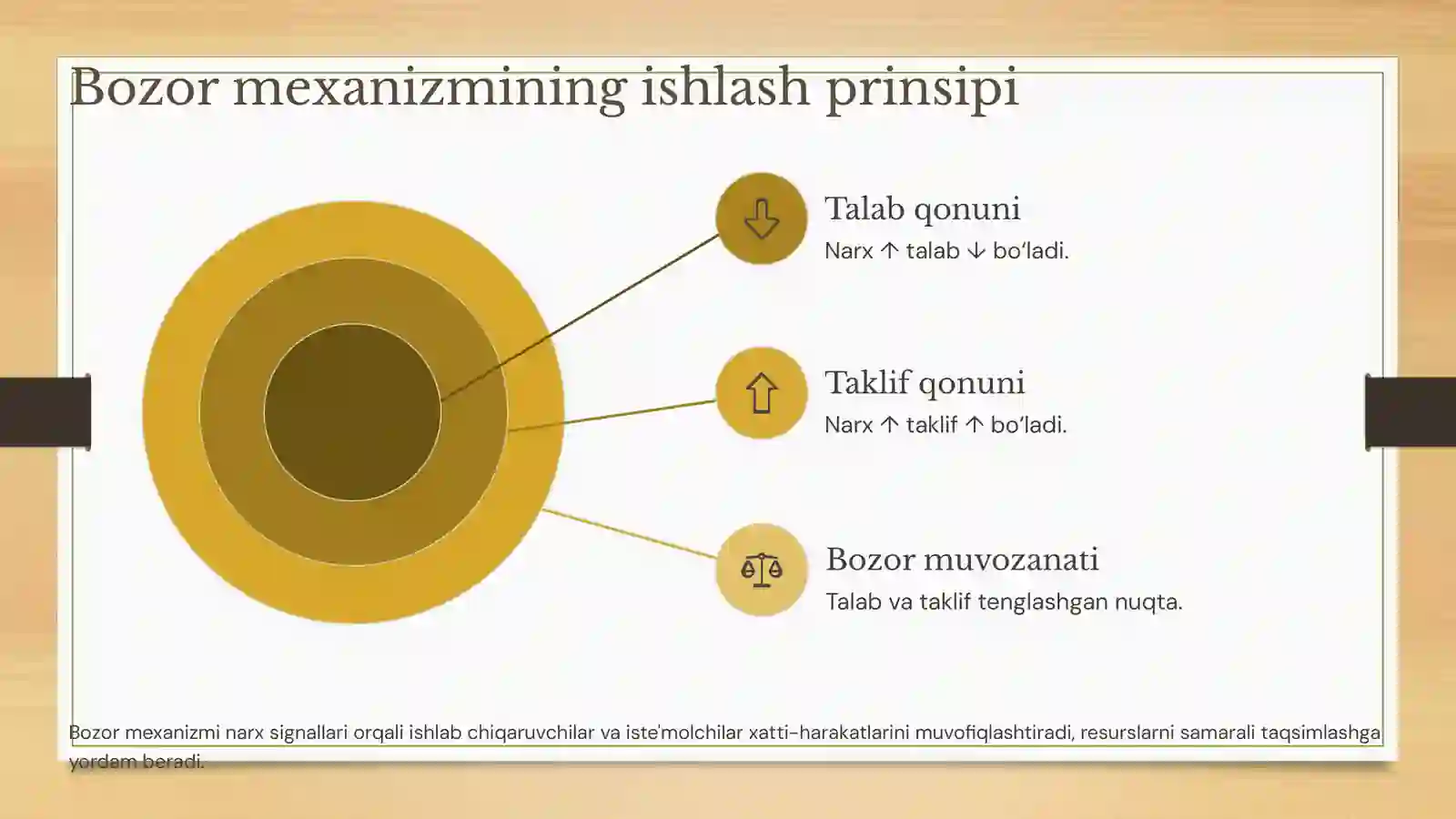 Bozor mexanizmining ishlash prinsipi

Talab qonuni

Narx ↑ talab ↓ bo'ladi.

Taklif qonuni

Narx ↑ taklif ↑ bo'ladi.

Bozor muvozanati

Talab va taklif tenglashgan nuqta.

Bozor mexanizmi narx signallari orqali ishlab chiqaruvchilar va iste'molchilar xatti-harakatlarini muvofiqlashtiradi, resurslarni samarali taqsimlashga yordam beradi.